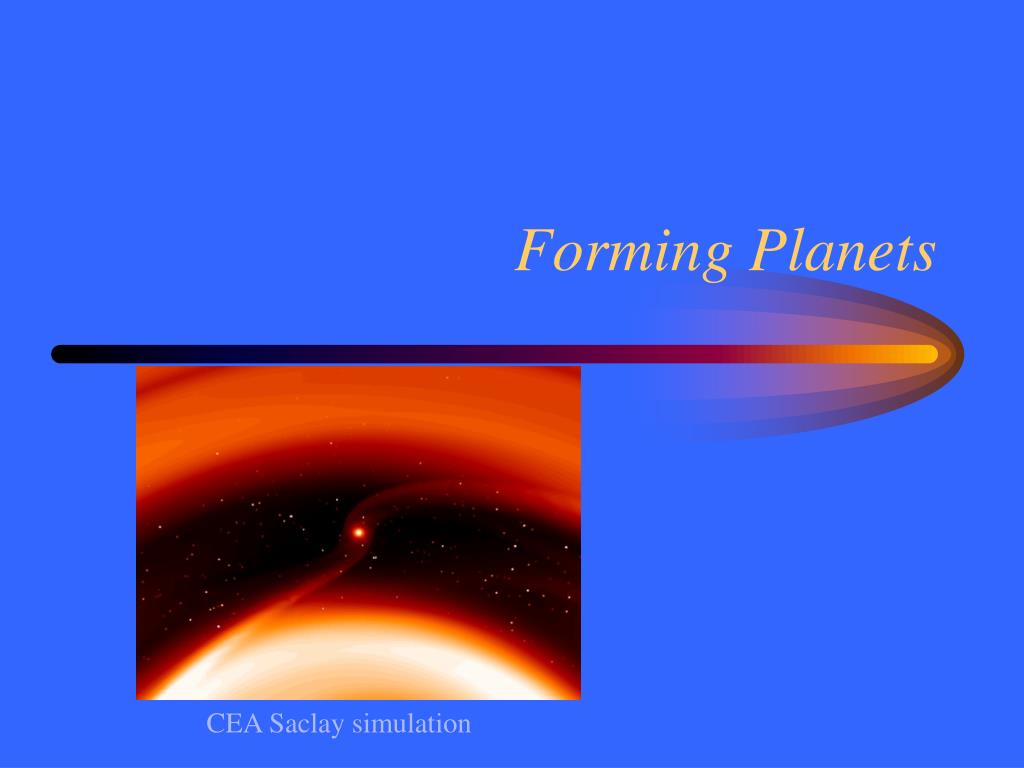 Forming Planets

CEA Saclay simulation